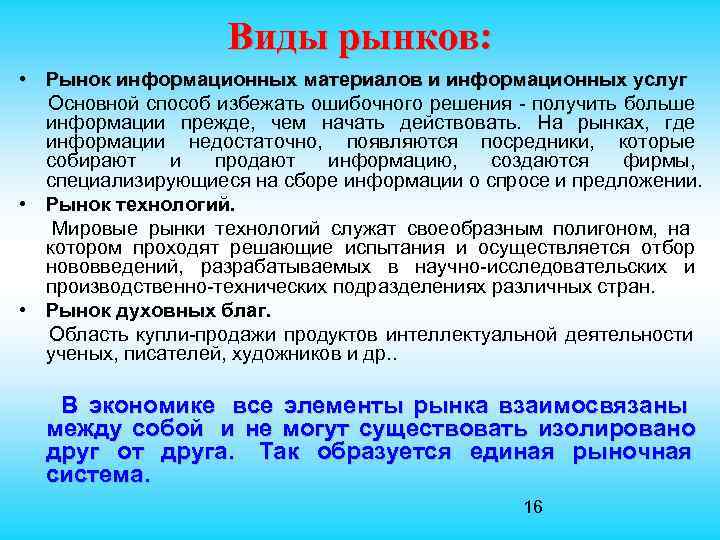 Виды рынков:

• Рынок информационных материалов и информационных услуг

Основной способ избежать ошибочного решения - получить больше информации прежде, чем начать действовать. На рынках, где информации недостаточно, появляются посредники, которые собирают и продают информацию, создаются фирмы, специализирующиеся на сборе информации о спросе и предложении.

• Рынок технологий.

Мировые рынки технологий служат своеобразным полигоном, на котором проходят решающие испытания и осуществляется отбор нововведений, разрабатываемых в научно-исследовательских и производственно-технических подразделениях различных стран.

• Рынок духовных благ.

Область купли-продажи продуктов интеллектуальной деятельности ученых, писателей, художников и др..

В экономике все элементы рынка взаимосвязаны между собой и не могут существовать изолировано друг от друга. Так образуется единая рыночная система.

16